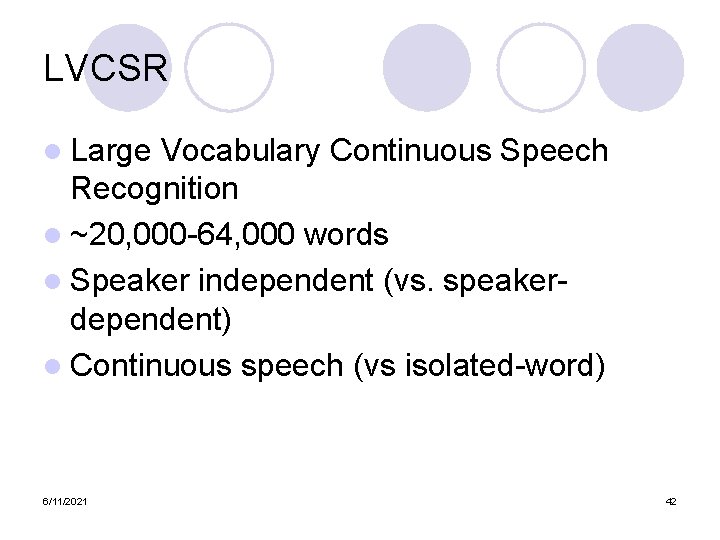 LVCSR

- Large Vocabulary Continuous Speech Recognition
- ~20,000-64,000 words
- Speaker independent (vs. speaker-dependent)
- Continuous speech (vs isolated-word)

6/11/2021

42